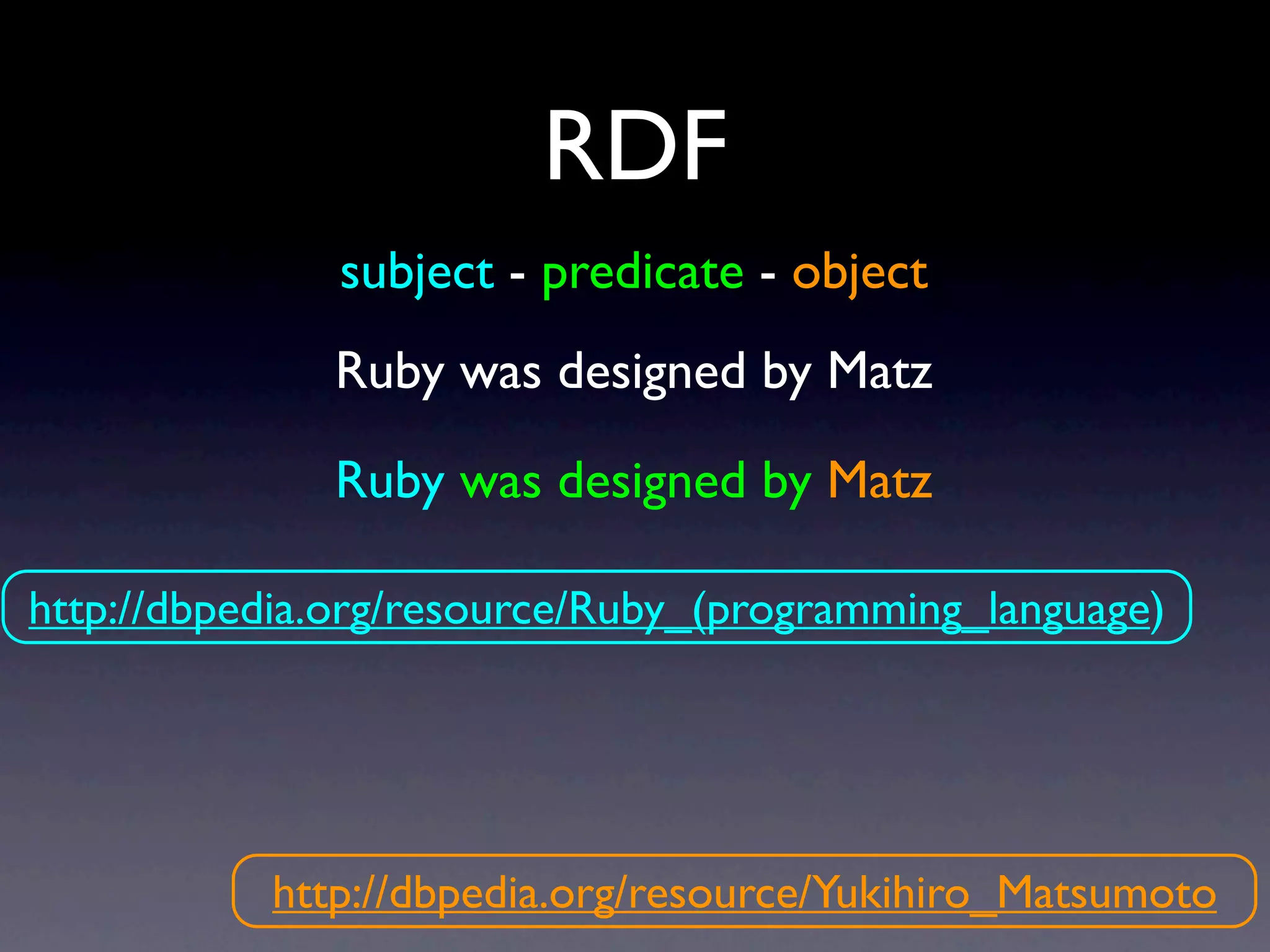 RDF

subject - predicate - object

Ruby was designed by Matz

Ruby was designed by Matz

http://dbpedia.org/resource/Ruby_(programming_language)

http://dbpedia.org/resource/Yukihiro_Matsumoto